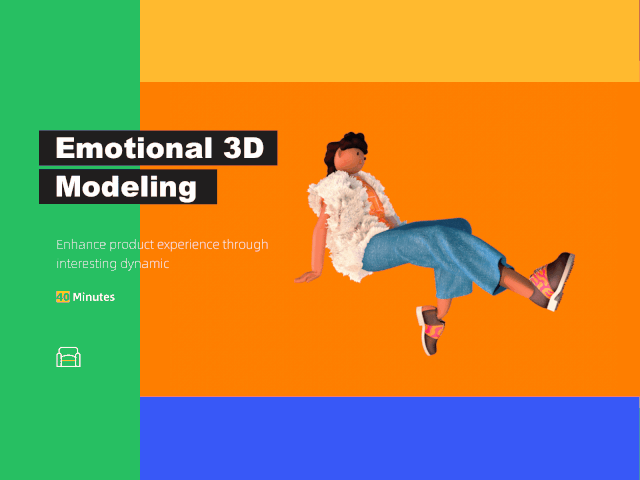 Emotional 3D Modeling

Enhance product experience through interesting dynamic

40 Minutes